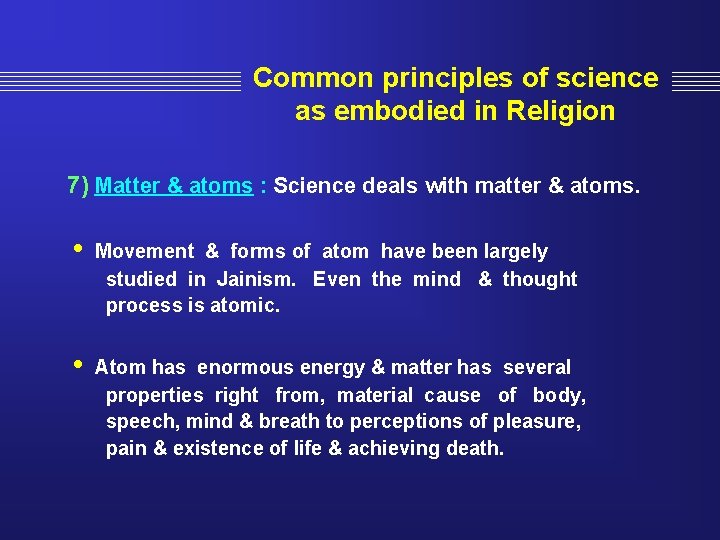 Common principles of science as embodied in Religion

7) Matter & atoms : Science deals with matter & atoms.

• Movement & forms of atom have been largely studied in Jainism. Even the mind & thought process is atomic.

• Atom has enormous energy & matter has several properties right from, material cause of body, speech, mind & breath to perceptions of pleasure, pain & existence of life & achieving death.